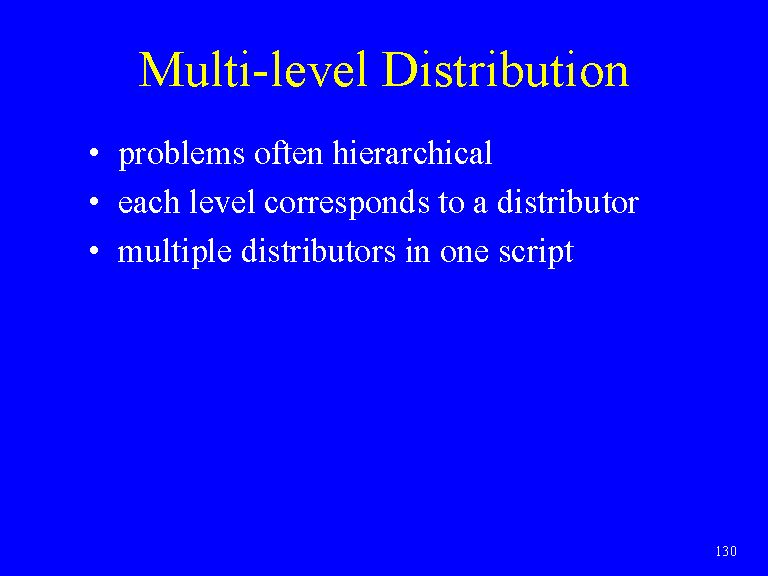 Multi-level Distribution

• problems often hierarchical
• each level corresponds to a distributor
• multiple distributors in one script

130